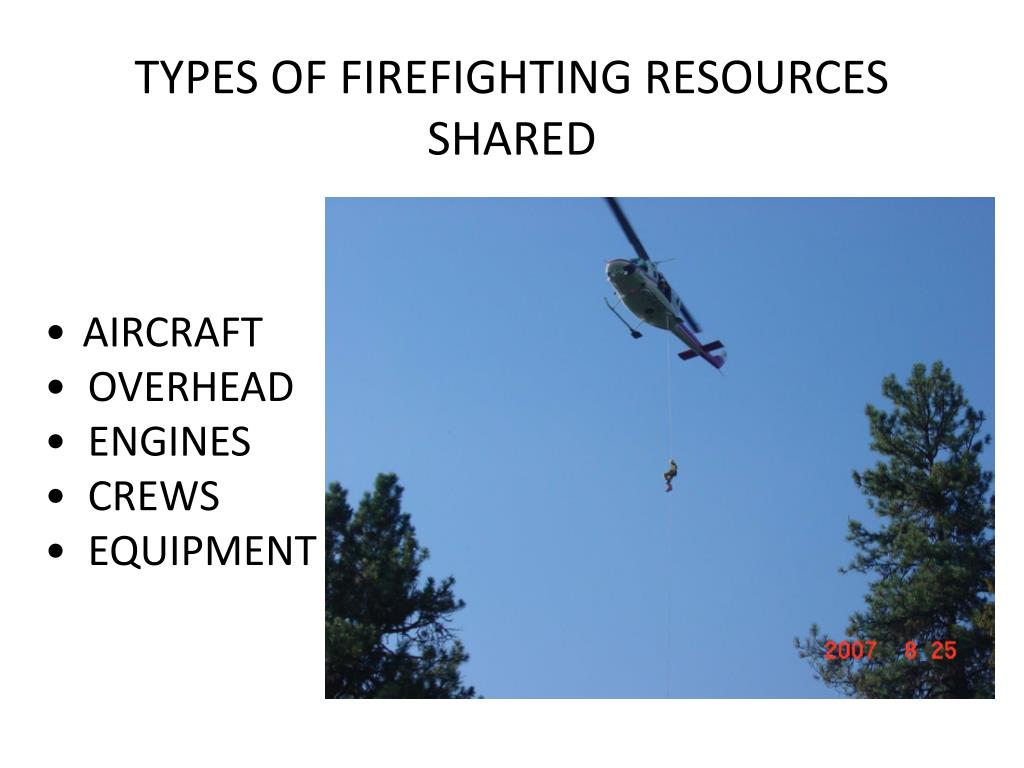 TYPES OF FIREFIGHTING RESOURCES SHARED

• AIRCRAFT
• OVERHEAD
• ENGINES
• CREWS
• EQUIPMENT

2007 8 25